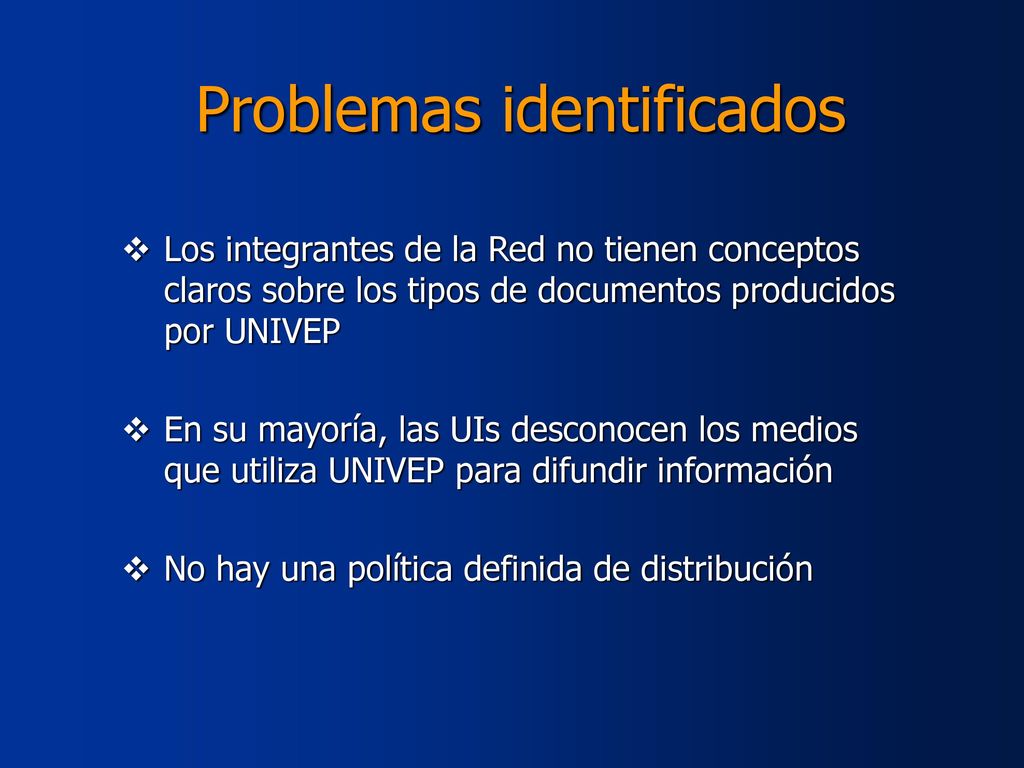 Problemas identificados

❖ Los integrantes de la Red no tienen conceptos claros sobre los tipos de documentos producidos por UNIVEP

❖ En su mayoría, las UIs desconocen los medios que utiliza UNIVEP para difundir información

❖ No hay una política definida de distribución